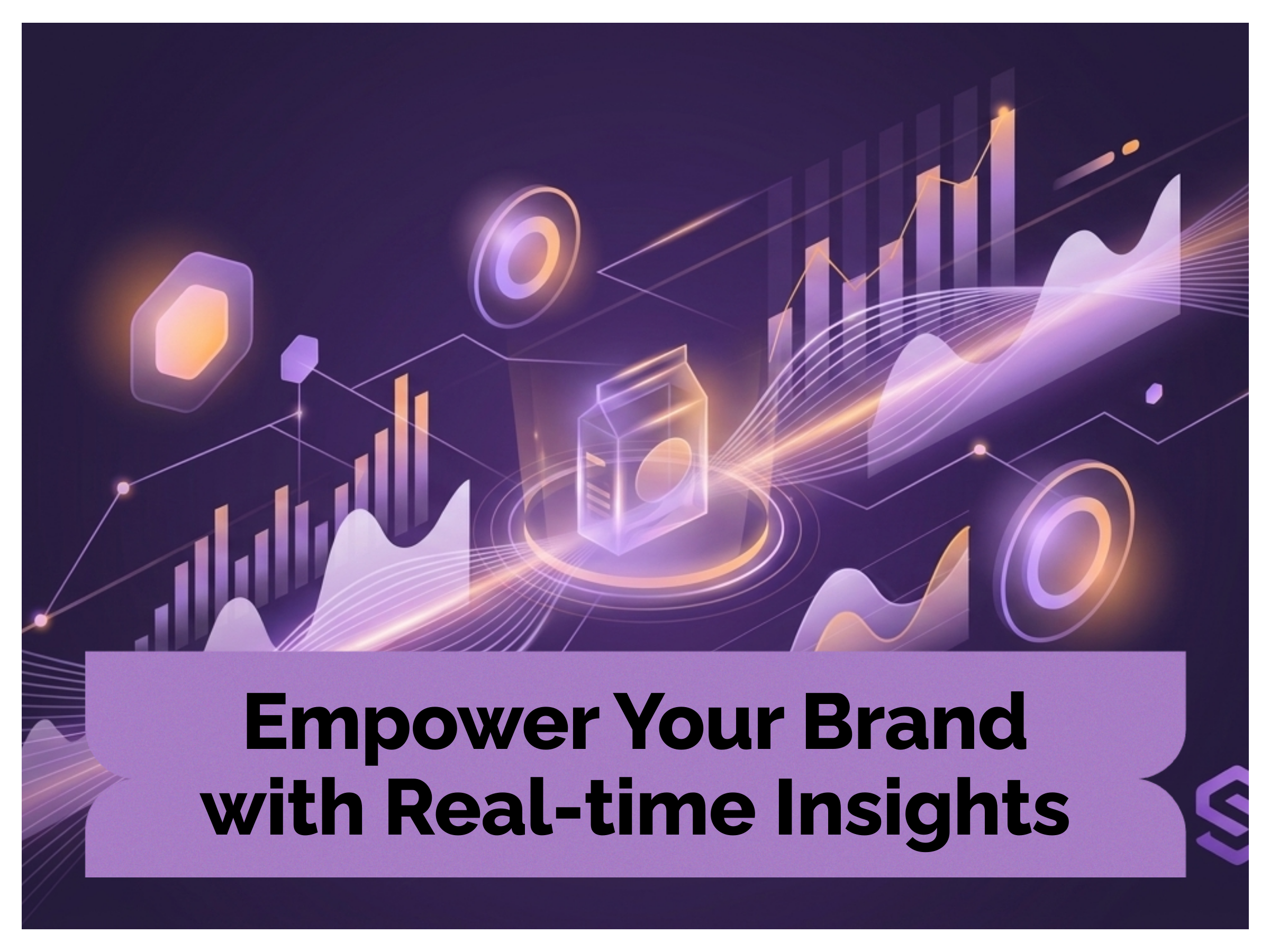 Empower Your Brand with Real-time Insights